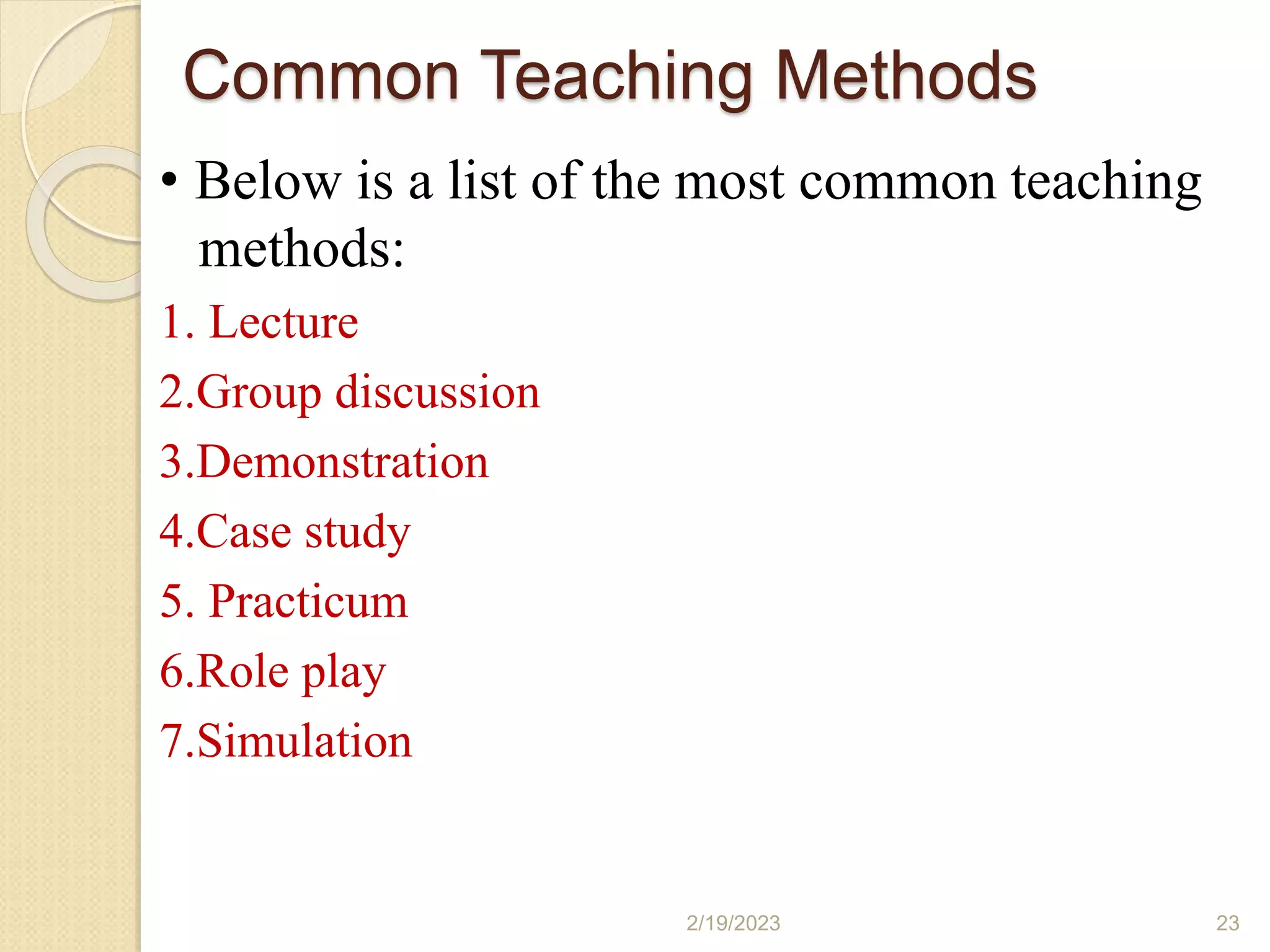 Common Teaching Methods

• Below is a list of the most common teaching methods:

1. Lecture
2.Group discussion
3.Demonstration
4.Case study
5. Practicum
6.Role play
7.Simulation

2/19/2023

23